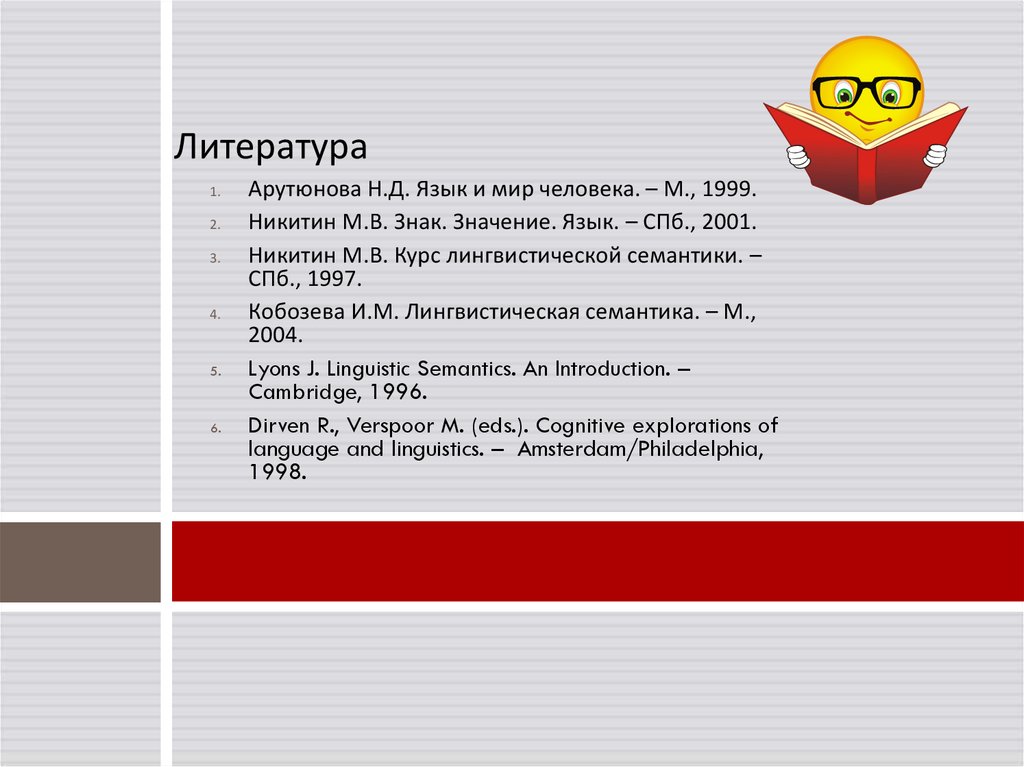 Литература

1. Арутюнова Н.Д. Язык и мир человека. – М., 1999.
2. Никитин М.В. Знак. Значение. Язык. – СПб., 2001.
3. Никитин М.В. Курс лингвистической семантики. – СПб., 1997.
4. Кобозева И.М. Лингвистическая семантика. – М., 2004.
5. Lyons J. Linguistic Semantics. An Introduction. – Cambridge, 1996.
6. Dirven R., Verspoor M. (eds.). Cognitive explorations of language and linguistics. – Amsterdam/Philadelphia, 1998.